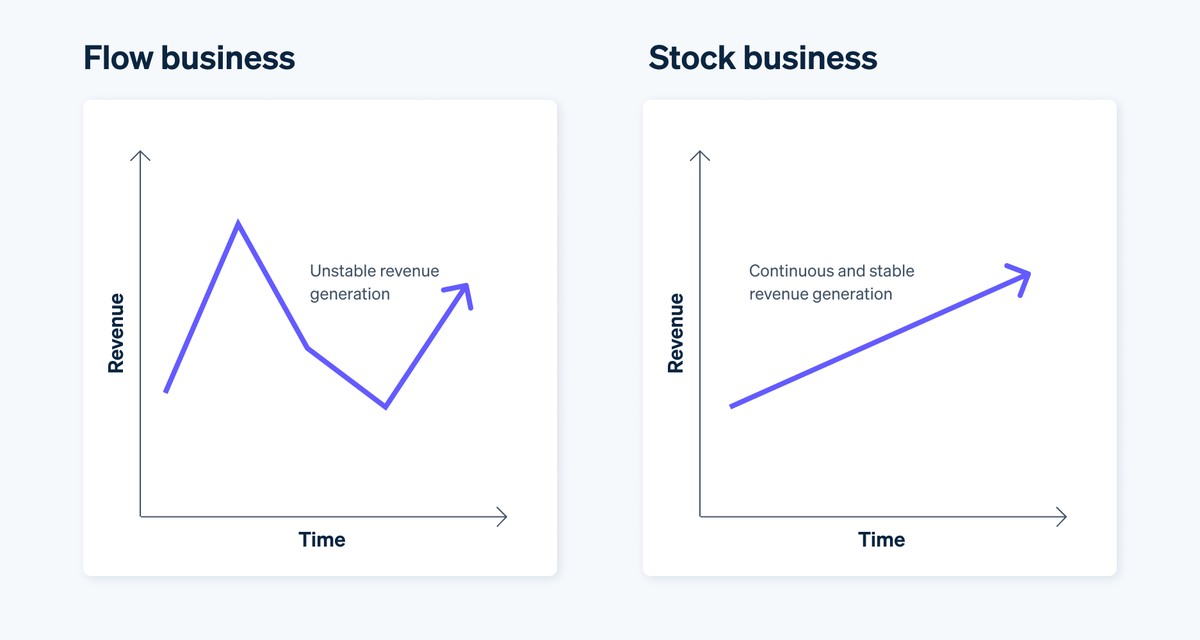 Flow business

Revenue

Unstable revenue generation

Time

Stock business

Revenue

Continuous and stable revenue generation

Time